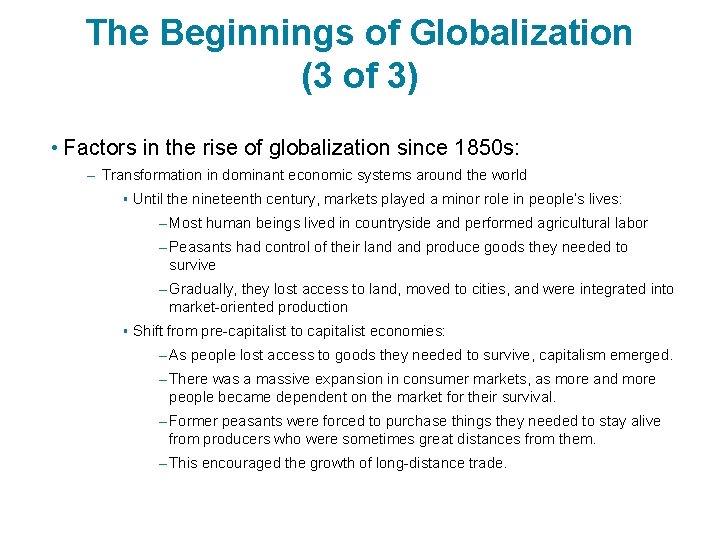 The Beginnings of Globalization (3 of 3)

• Factors in the rise of globalization since 1850s:

– Transformation in dominant economic systems around the world

▪ Until the nineteenth century, markets played a minor role in people's lives:

– Most human beings lived in countryside and performed agricultural labor

– Peasants had control of their land and produce goods they needed to survive

– Gradually, they lost access to land, moved to cities, and were integrated into market-oriented production

▪ Shift from pre-capitalist to capitalist economies:

– As people lost access to goods they needed to survive, capitalism emerged.

– There was a massive expansion in consumer markets, as more and more people became dependent on the market for their survival.

– Former peasants were forced to purchase things they needed to stay alive from producers who were sometimes great distances from them.

– This encouraged the growth of long-distance trade.